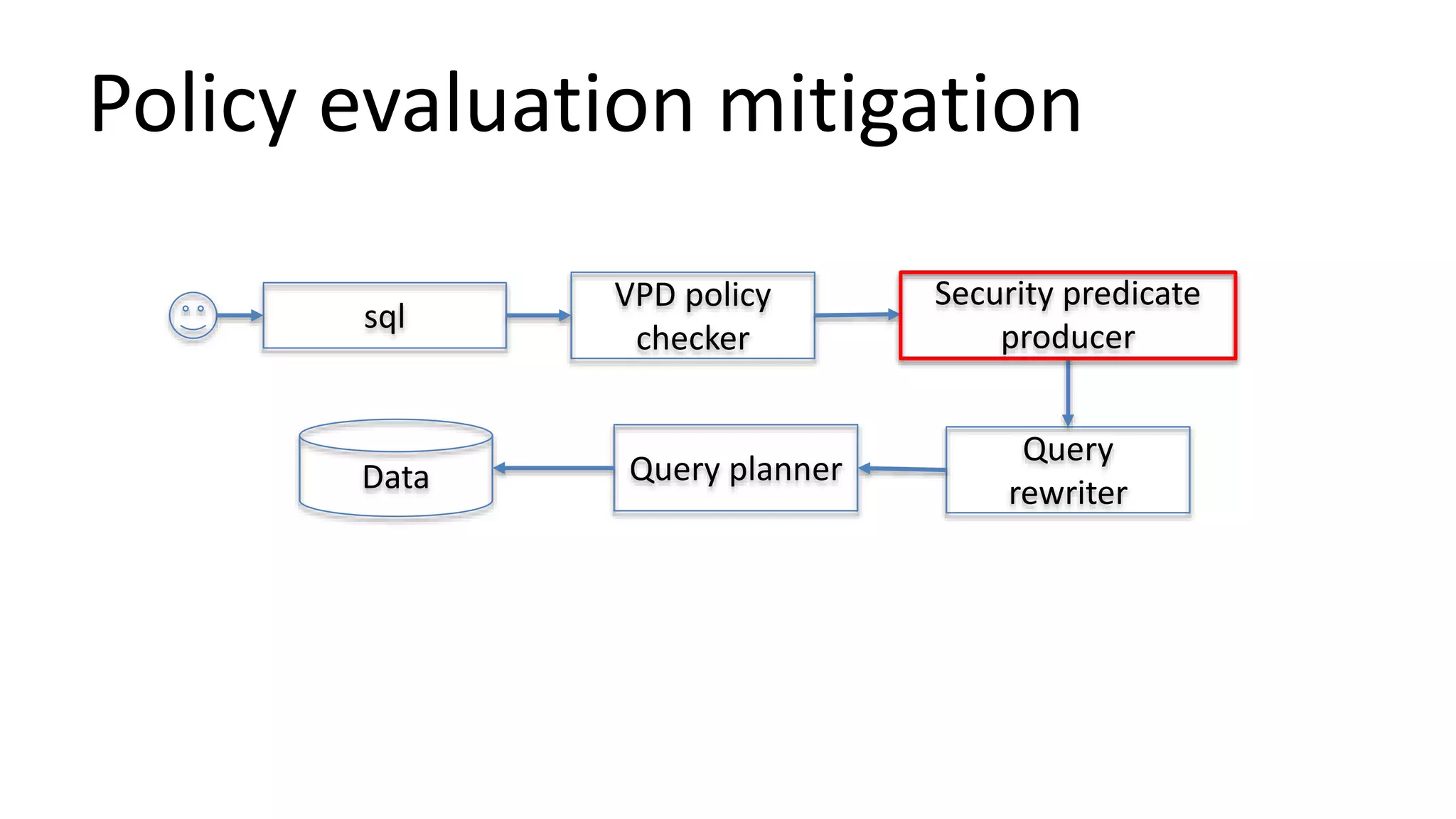 Policy evaluation mitigation

sql

VPD policy checker

Security predicate producer

Query rewriter

Query planner

Data